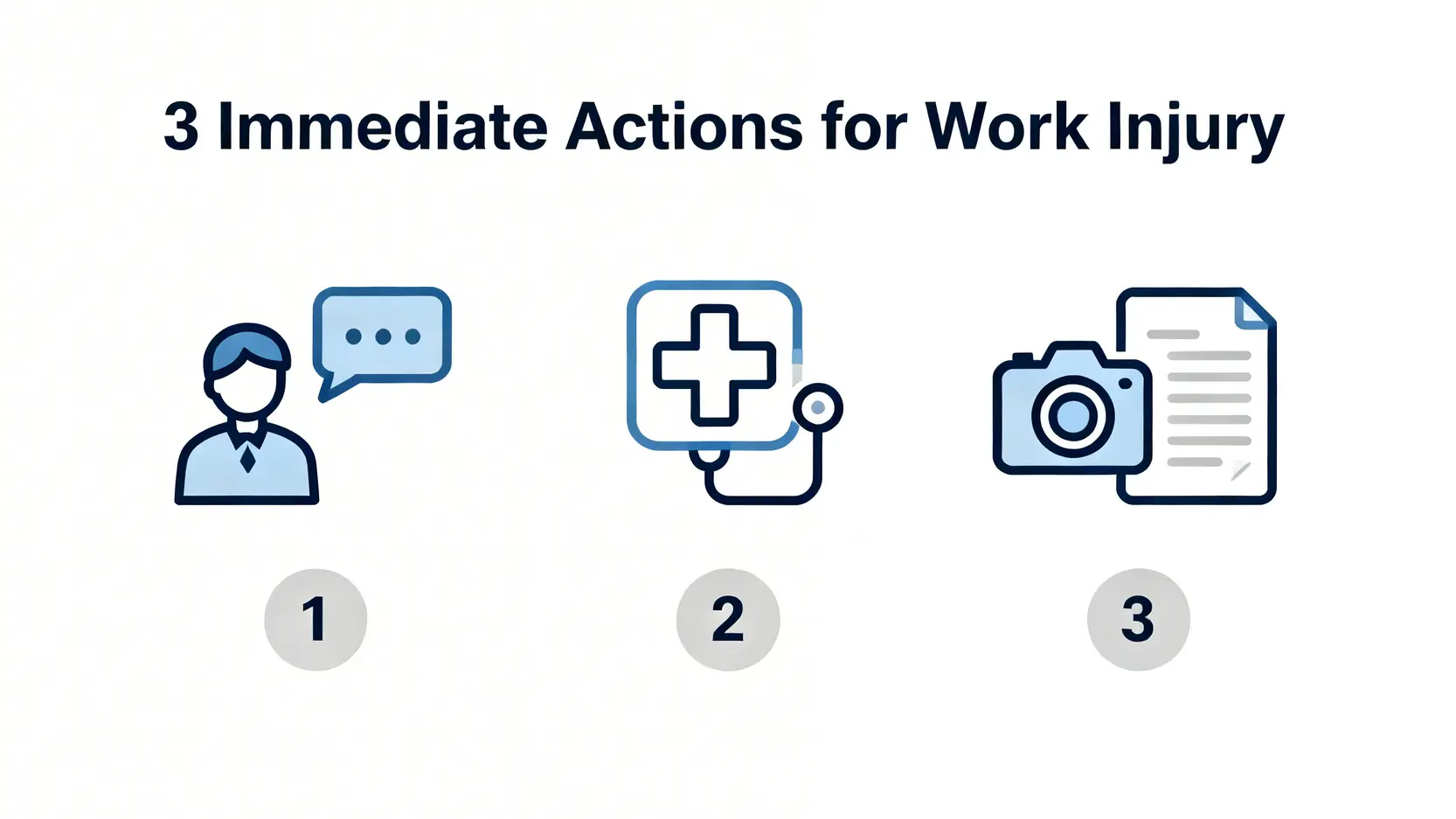 3 Immediate Actions for Work Injury

1

2

3